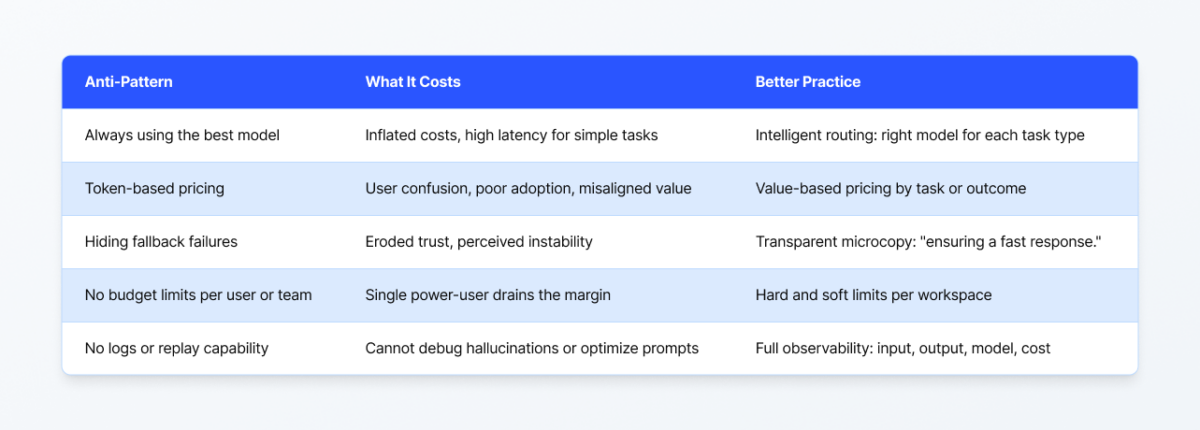 | Anti-Pattern | What It Costs | Better Practice |
|---|---|---|
| Always using the best model | Inflated costs, high latency for simple tasks | Intelligent routing: right model for each task type |
| Token-based pricing | User confusion, poor adoption, misaligned value | Value-based pricing by task or outcome |
| Hiding fallback failures | Eroded trust, perceived instability | Transparent microcopy: "ensuring a fast response." |
| No budget limits per user or team | Single power-user drains the margin | Hard and soft limits per workspace |
| No logs or replay capability | Cannot debug hallucinations or optimize prompts | Full observability: input, output, model, cost |